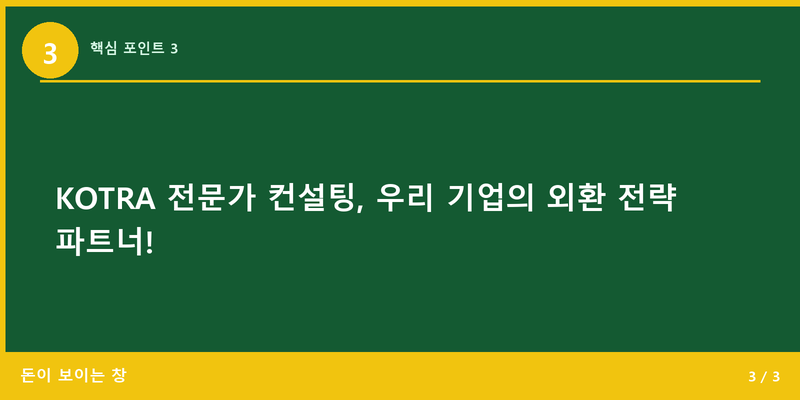 3

핵심 포인트 3

KOTRA 전문가 컨설팅, 우리 기업의 외환 전략 파트너!

돈이 보이는 창

3 / 3